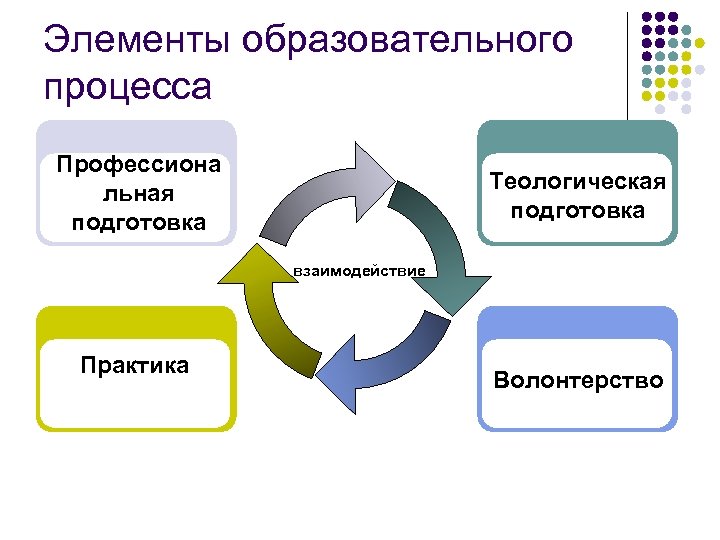 Элементы образовательного процесса

Профессиональная подготовка

Теологическая подготовка

взаимодействие

Практика

Волонтерство